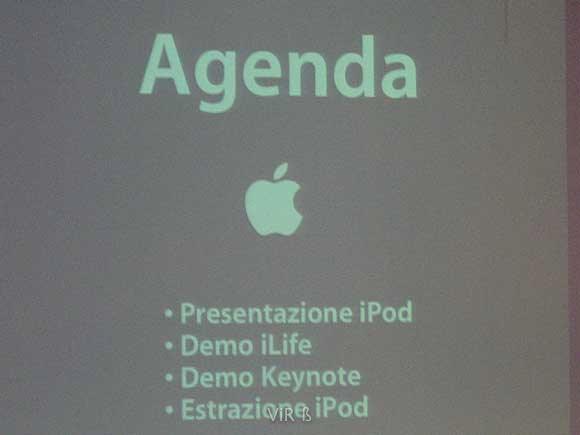 Agenda

• Presentazione iPod
• Demo iLife
• Demo Keynote
• Estrazione iPod

VIR ß